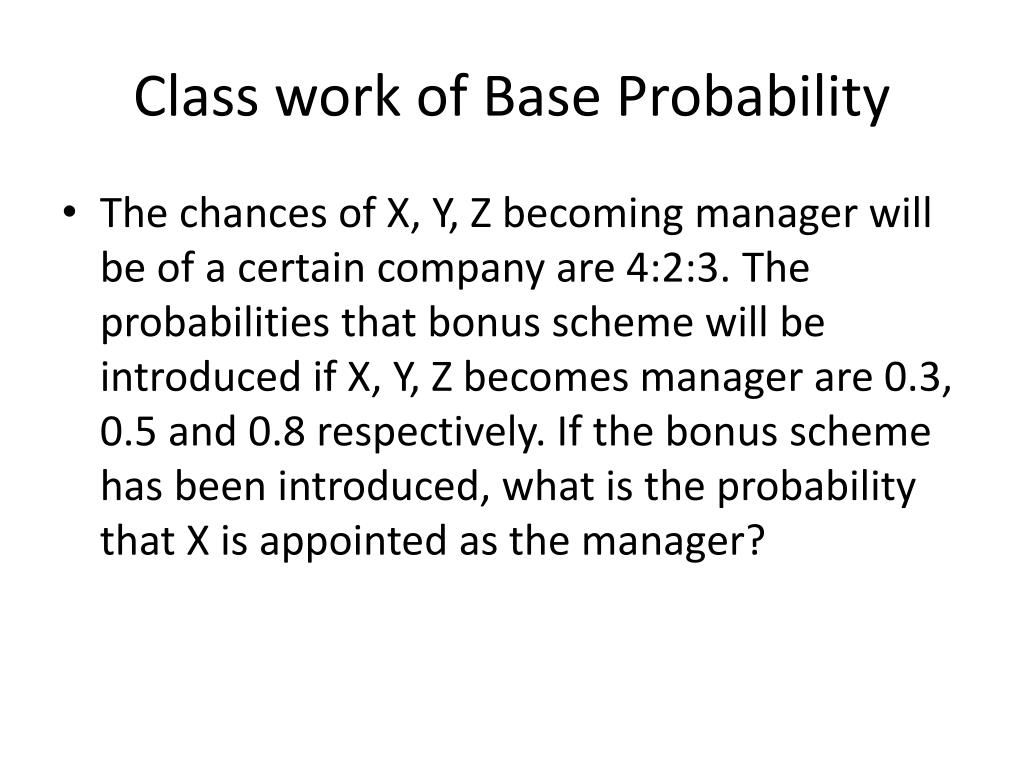 Class work of Base Probability

• The chances of X, Y, Z becoming manager will be of a certain company are 4:2:3. The probabilities that bonus scheme will be introduced if X, Y, Z becomes manager are 0.3, 0.5 and 0.8 respectively. If the bonus scheme has been introduced, what is the probability that X is appointed as the manager?